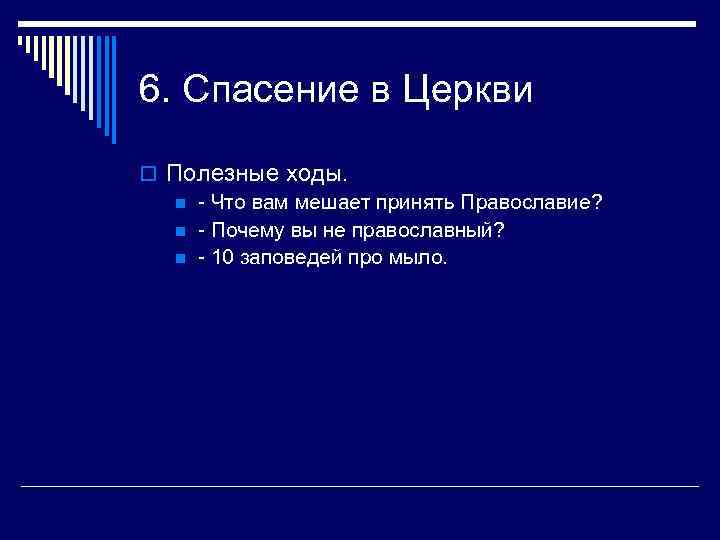 6. Спасение в Церкви

Полезные ходы.

- Что вам мешает принять Православие?
- Почему вы не православный?
- 10 заповедей про мыло.